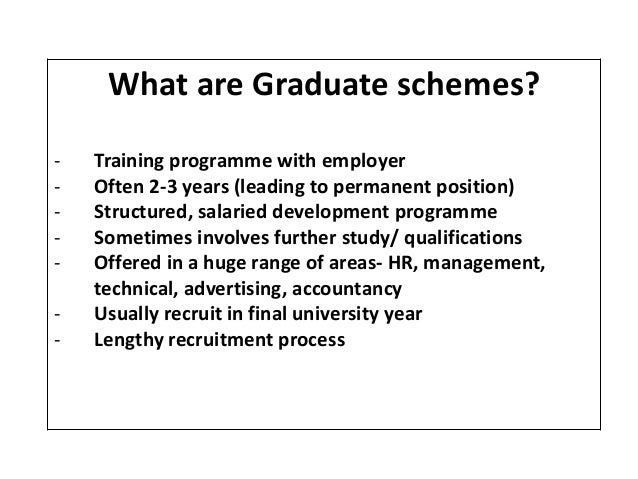 What are Graduate schemes?

- Training programme with employer
- Often 2-3 years (leading to permanent position)
- Structured, salaried development programme
- Sometimes involves further study/ qualifications
- Offered in a huge range of areas- HR, management, technical, advertising, accountancy
- Usually recruit in final university year
- Lengthy recruitment process